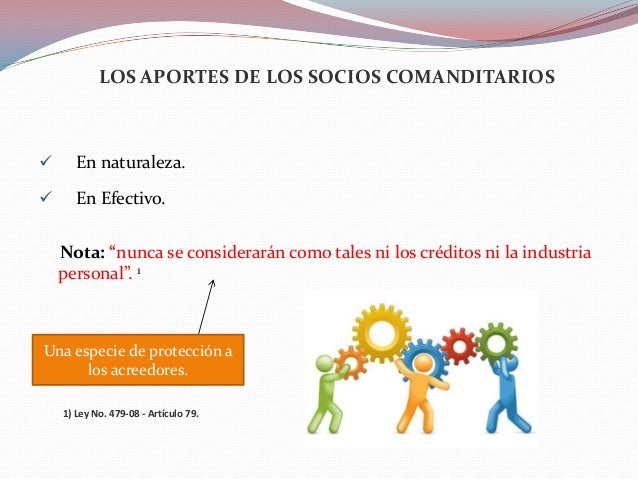 LOS APORTES DE LOS SOCIOS COMANDITARIOS

✓ En naturaleza.

✓ En Efectivo.

Nota: “nunca se considerarán como tales ni los créditos ni la industria personal”. ¹

Una especie de protección a los acreedores.

1) Ley No. 479-08 - Artículo 79.